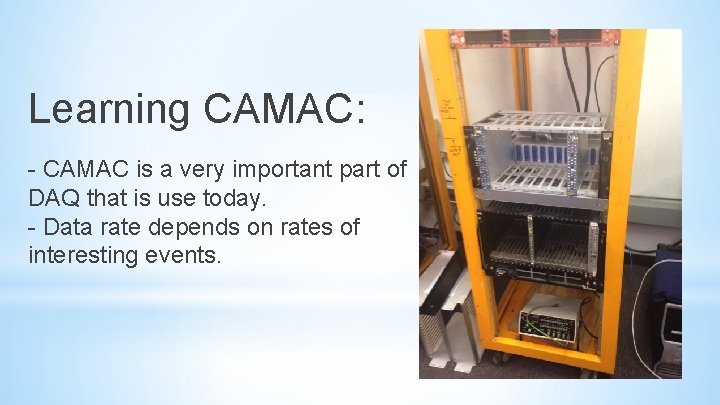 Learning CAMAC:

- CAMAC is a very important part of DAQ that is use today.
- Data rate depends on rates of interesting events.